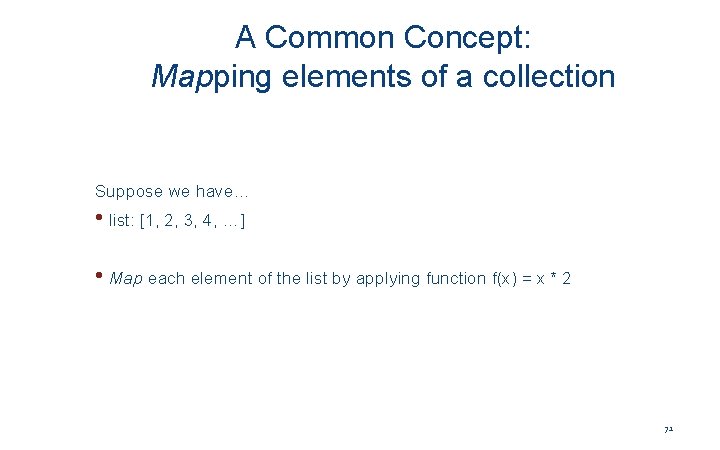 A Common Concept:
Mapping elements of a collection

Suppose we have…

• list: [1, 2, 3, 4, …]

• Map each element of the list by applying function f(x) = x * 2

71